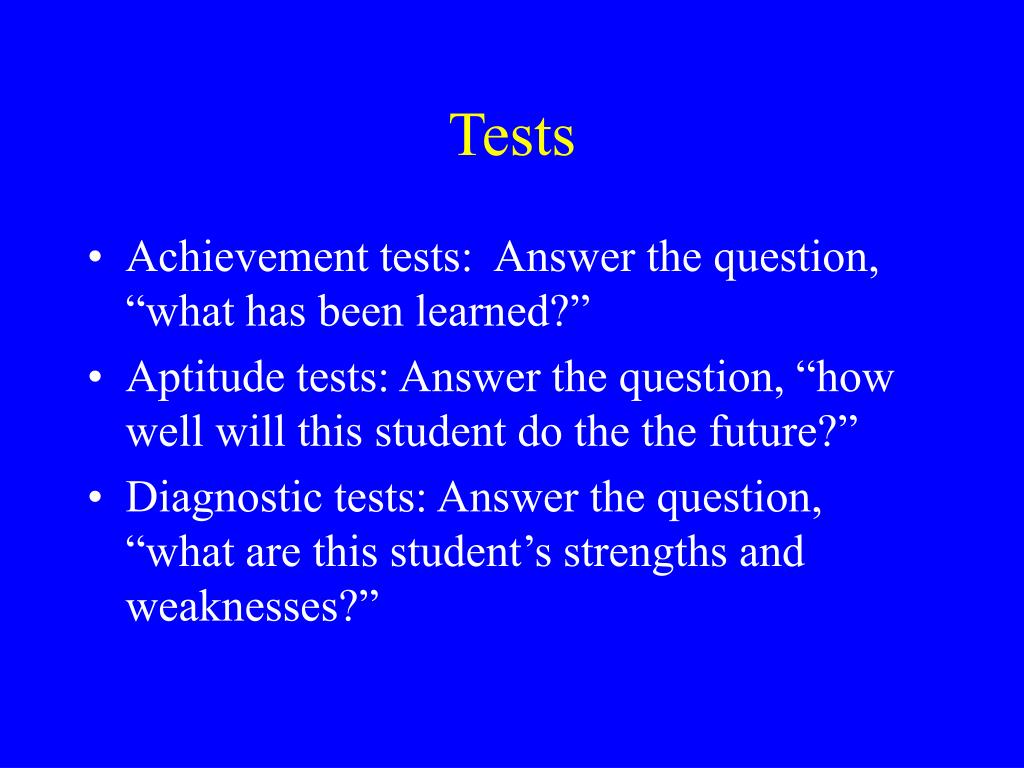 Tests

• Achievement tests: Answer the question, “what has been learned?”
• Aptitude tests: Answer the question, “how well will this student do the the future?”
• Diagnostic tests: Answer the question, “what are this student’s strengths and weaknesses?”